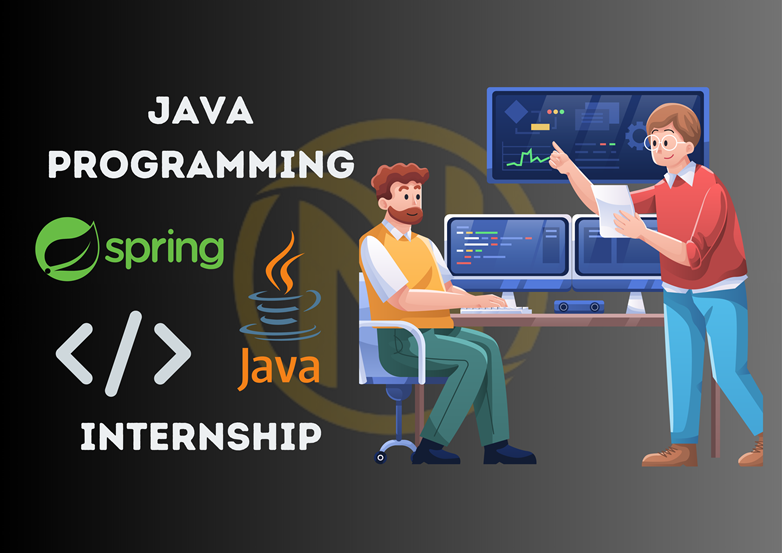 JAVA PROGRAMMING

spring

</>

Java

INTERNSHIP